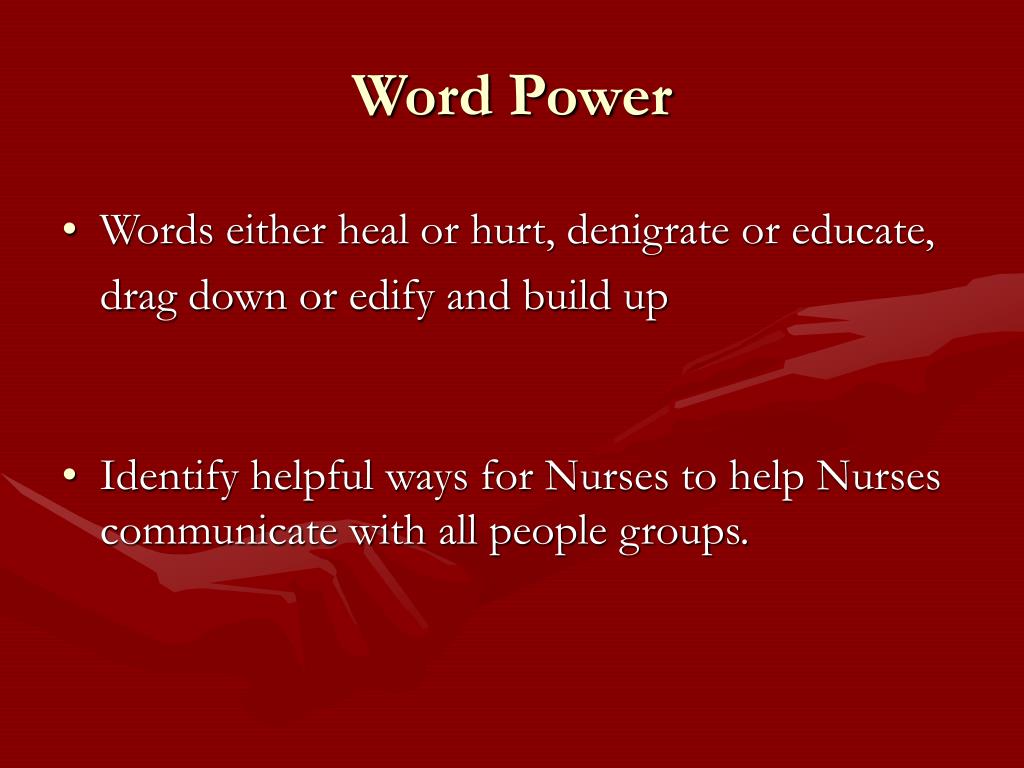 Word Power

• Words either heal or hurt, denigrate or educate, drag down or edify and build up

• Identify helpful ways for Nurses to help Nurses communicate with all people groups.